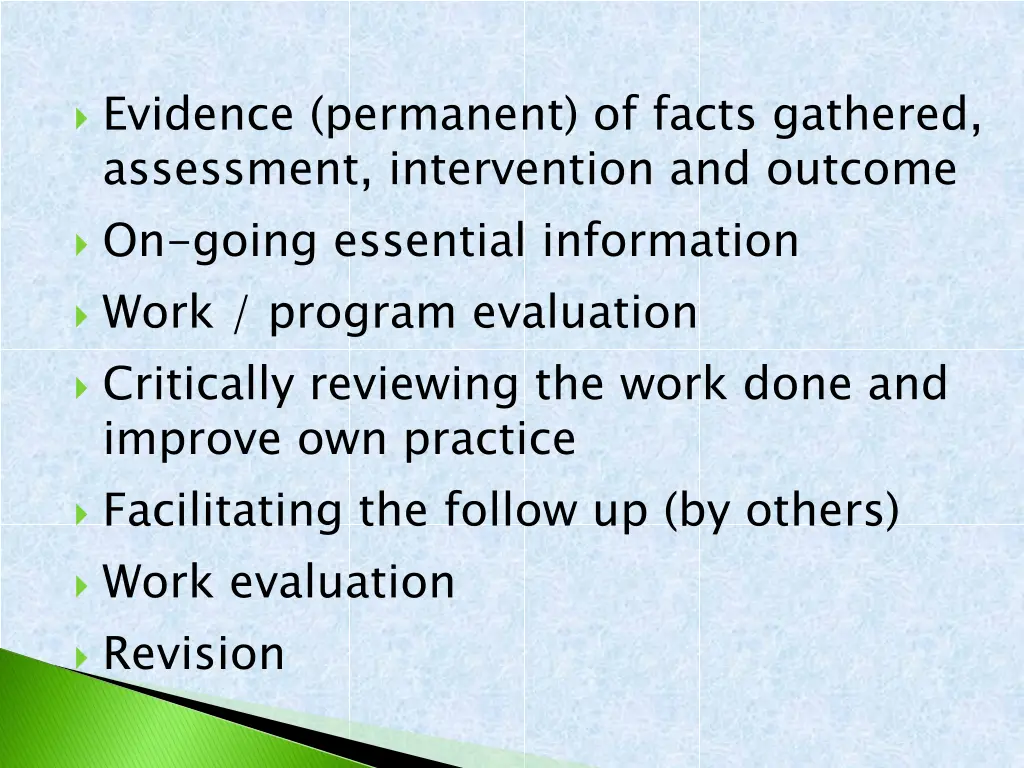 Evidence (permanent) of facts gathered, assessment, intervention and outcome

On-going essential information

Work / program evaluation

Critically reviewing the work done and improve own practice

Facilitating the follow up (by others)

Work evaluation

Revision